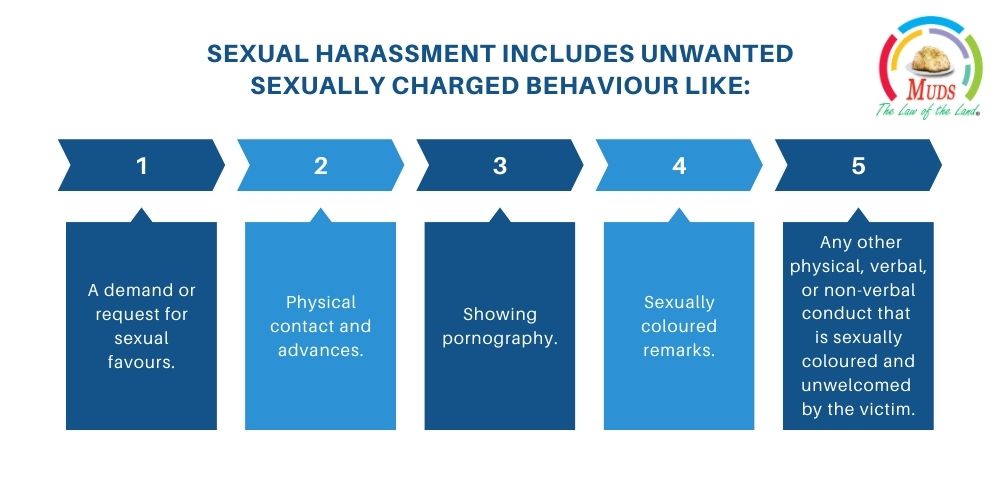 SEXUAL HARASSMENT INCLUDES UNWANTED SEXUALLY CHARGED BEHAVIOUR LIKE:

MUDS
The Law of the Land.

1

A demand or request for sexual favours.

2

Physical contact and advances.

3

Showing pornography.

4

Sexually coloured remarks.

5

Any other physical, verbal, or non-verbal conduct that is sexually coloured and unwelcomed by the victim.